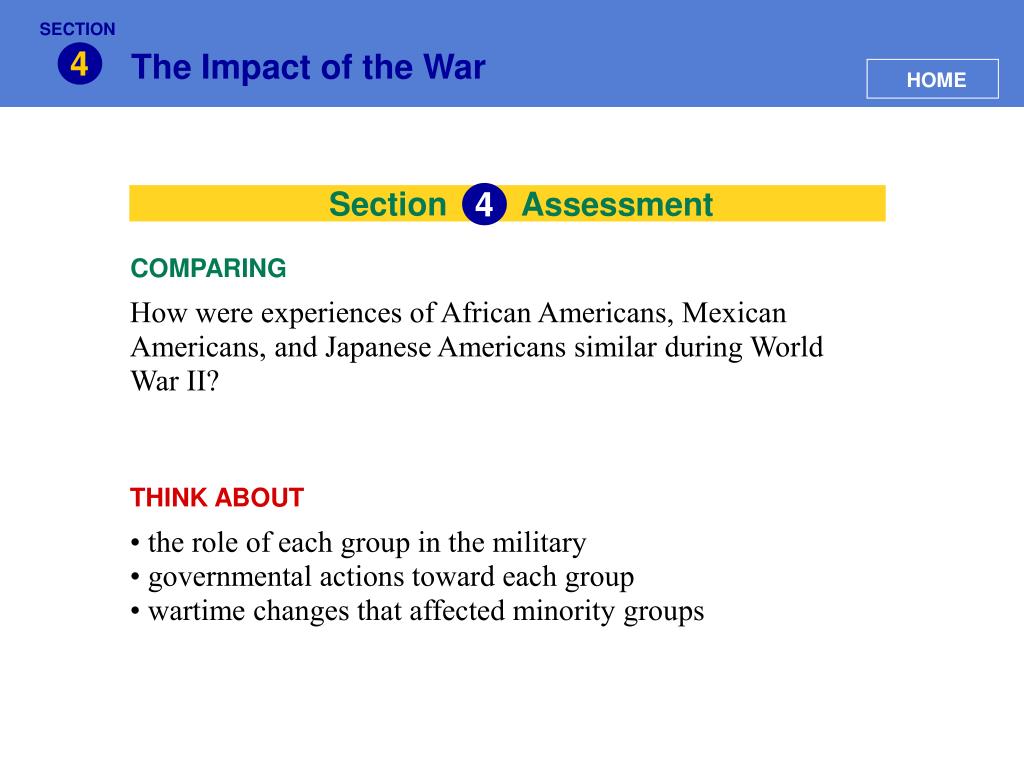 SECTION
4
The Impact of the War

HOME

Section 4 Assessment

COMPARING

How were experiences of African Americans, Mexican Americans, and Japanese Americans similar during World War II?

THINK ABOUT

• the role of each group in the military
• governmental actions toward each group
• wartime changes that affected minority groups